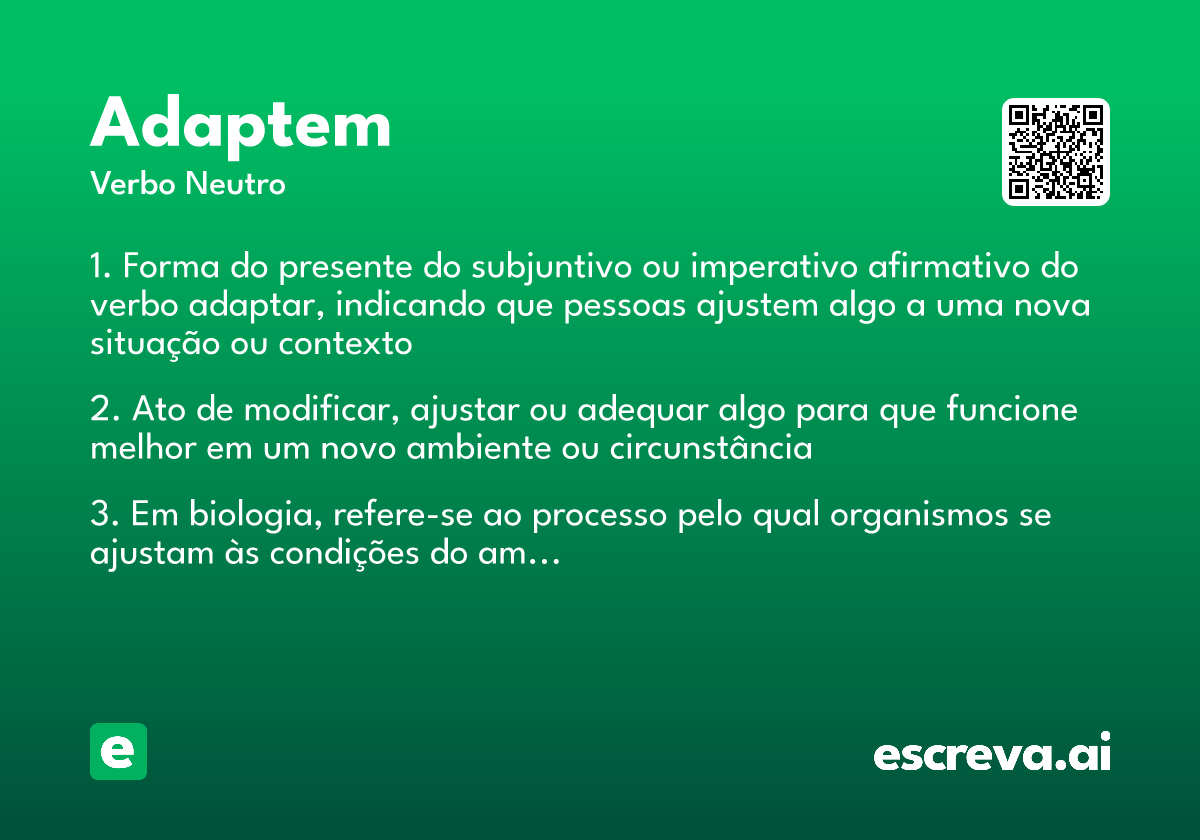 Adaptem
Verbo Neutro

1. Forma do presente do subjuntivo ou imperativo afirmativo do verbo adaptar, indicando que pessoas ajustem algo a uma nova situação ou contexto

2. Ato de modificar, ajustar ou adequar algo para que funcione melhor em um novo ambiente ou circunstância

3. Em biologia, refere-se ao processo pelo qual organismos se ajustam às condições do am...

e

escreva.ai